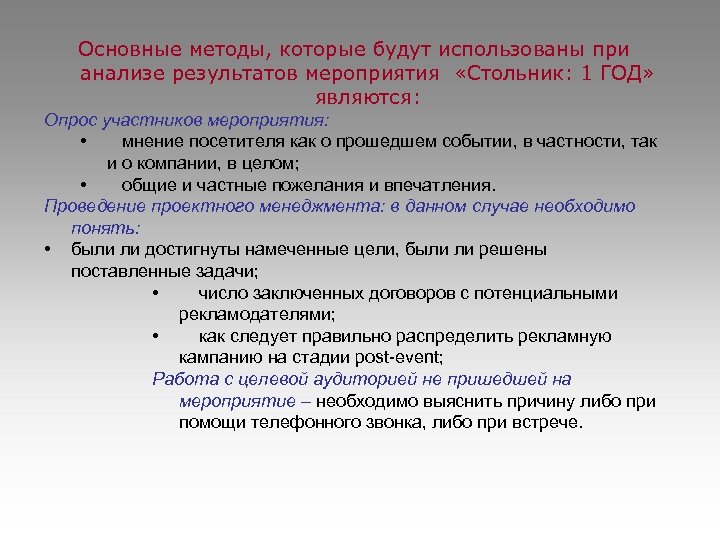 Основные методы, которые будут использованы при анализе результатов мероприятия «Стольник: 1 ГОД» являются:

Опрос участников мероприятия:

• мнение посетителя как о прошедшем событии, в частности, так и о компании, в целом;

• общие и частные пожелания и впечатления.

Проведение проектного менеджмента: в данном случае необходимо понять:

• были ли достигнуты намеченные цели, были ли решены поставленные задачи;

• число заключенных договоров с потенциальными рекламодателями;

• как следует правильно распределить рекламную кампанию на стадии post-event;

Работа с целевой аудиторией не пришедшей на мероприятие – необходимо выяснить причину либо при помощи телефонного звонка, либо при встрече.